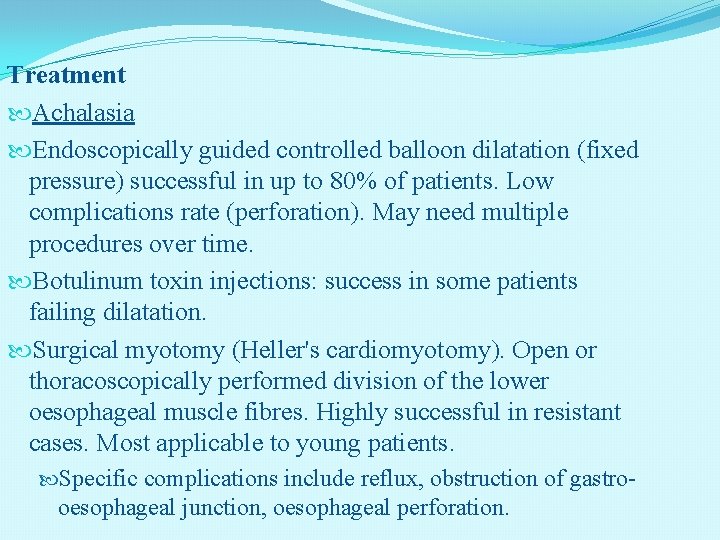 Treatment

Achalasia

Endoscopically guided controlled balloon dilatation (fixed pressure) successful in up to 80% of patients. Low complications rate (perforation). May need multiple procedures over time.

Botulinum toxin injections: success in some patients failing dilatation.

Surgical myotomy (Heller's cardiomyotomy). Open or thoracoscopically performed division of the lower oesophageal muscle fibres. Highly successful in resistant cases. Most applicable to young patients.

Specific complications include reflux, obstruction of gastro-oesophageal junction, oesophageal perforation.